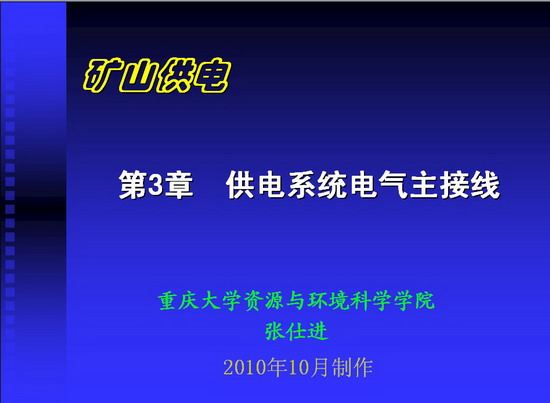 矿山供电

第3章　供电系统电气主接线

重庆大学资源与环境科学学院
张仕进

2010年10月制作